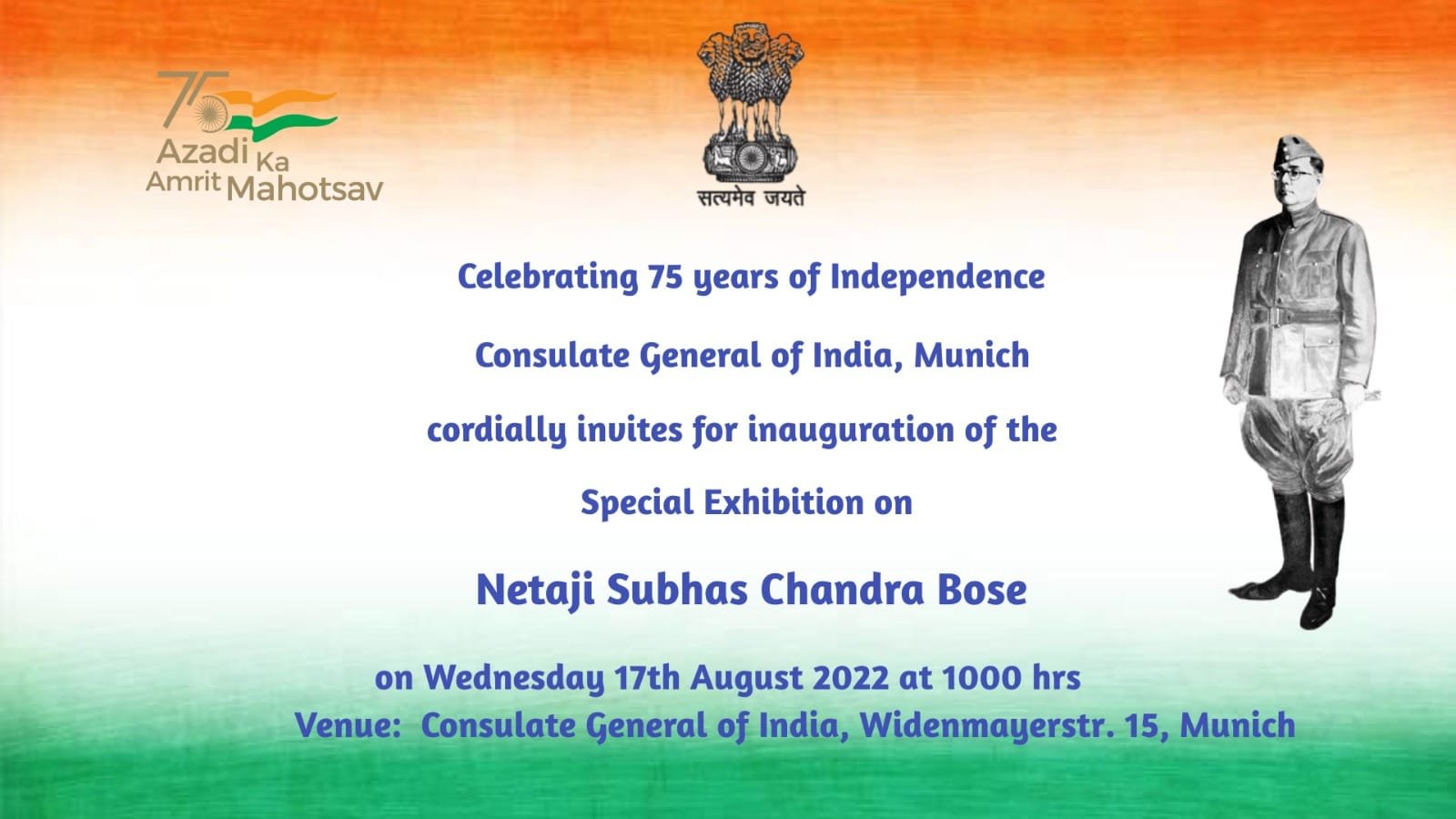 75
Azadi Ka
Amrit Mahotsav

सत्यमेव जयते

Celebrating 75 years of Independence

Consulate General of India, Munich

cordially invites for inauguration of the

Special Exhibition on

Netaji Subhas Chandra Bose

on Wednesday 17th August 2022 at 1000 hrs
Venue: Consulate General of India, Widenmayerstr. 15, Munich